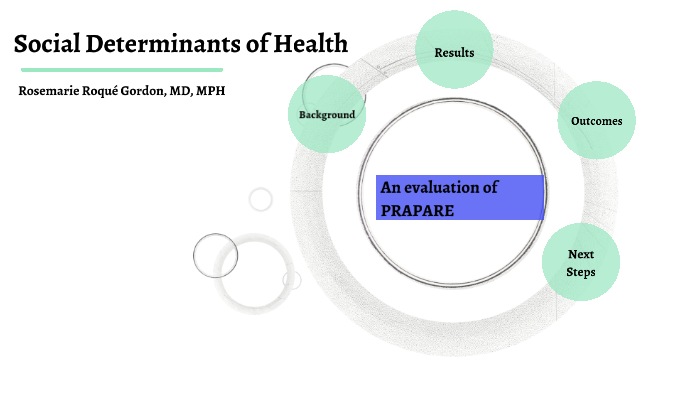 Social Determinants of Health

Rosemarie Roqué Gordon, MD, MPH

Background

Results

Outcomes

An evaluation of PRAPARE

Next Steps